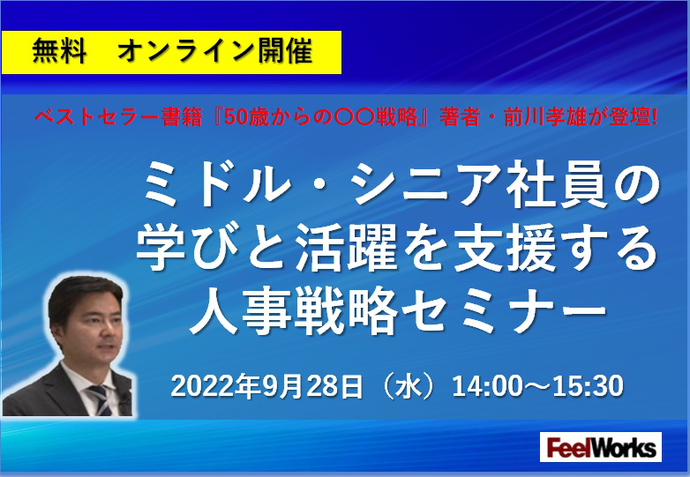 無料　オンライン開催

ベストセラー書籍『50歳からの〇〇戦略』著者・前川孝雄が登壇!

ミドル・シニア社員の学びと活躍を支援する人事戦略セミナー

2022年9月28日（水）14:00～15:30

FeelWorks